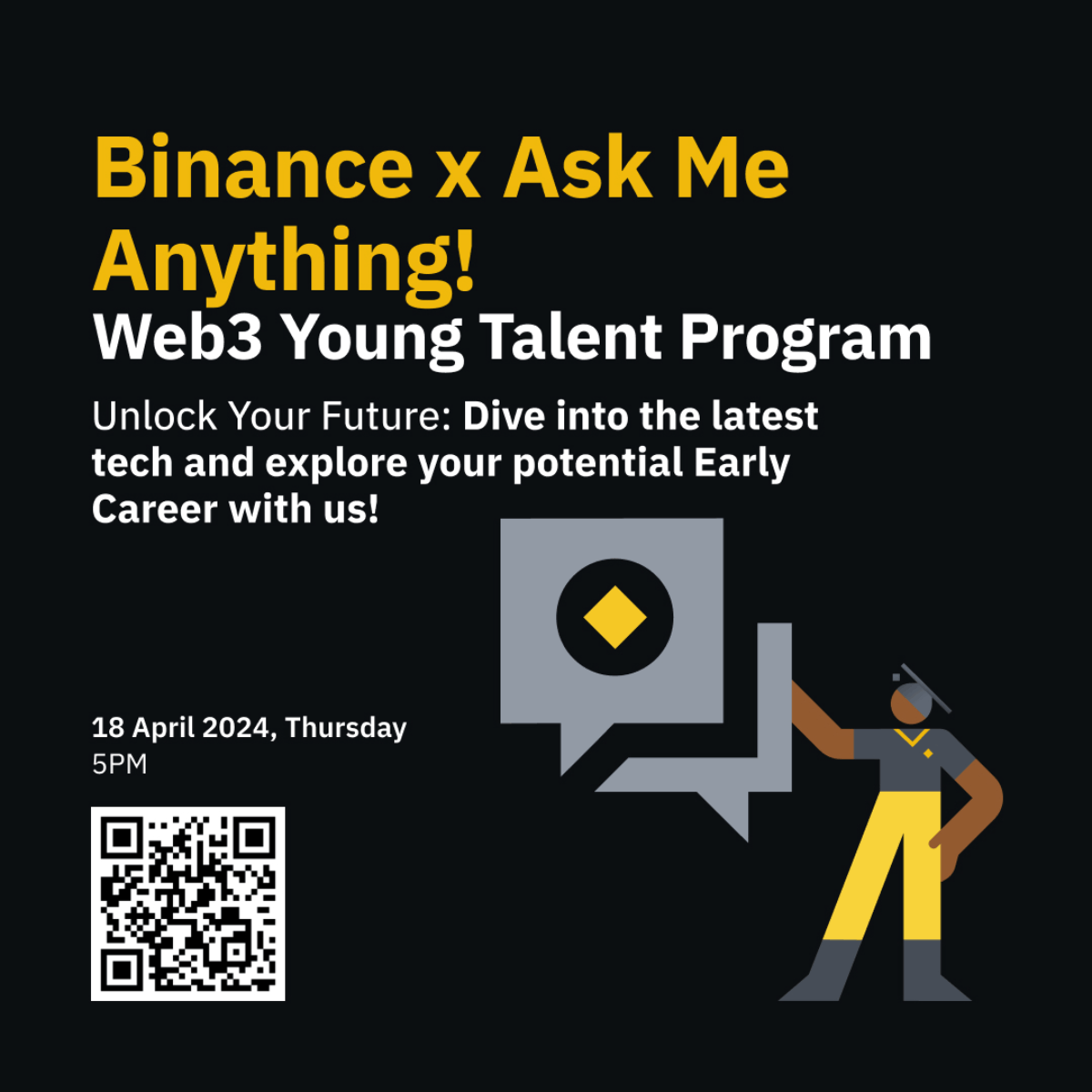 Binance x Ask Me Anything!

Web3 Young Talent Program

Unlock Your Future: Dive into the latest tech and explore your potential Early Career with us!

18 April 2024, Thursday
5PM